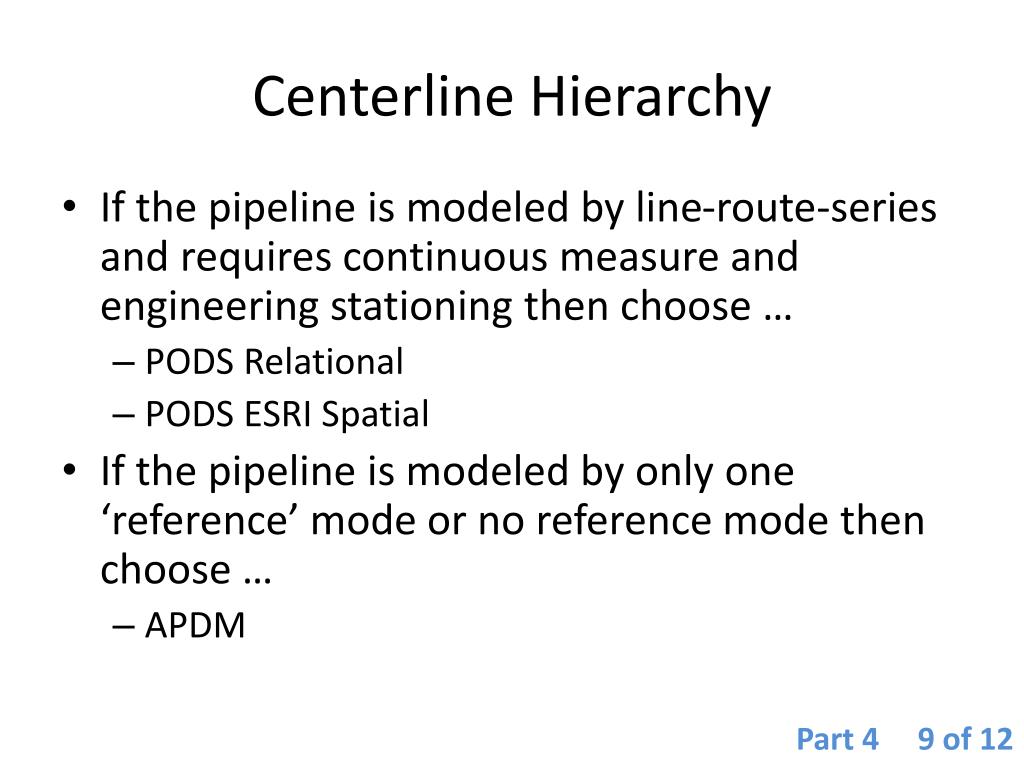 Centerline Hierarchy

• If the pipeline is modeled by line-route-series and requires continuous measure and engineering stationing then choose …
– PODS Relational
– PODS ESRI Spatial
• If the pipeline is modeled by only one ‘reference’ mode or no reference mode then choose …
– APDM

Part 4 9 of 12